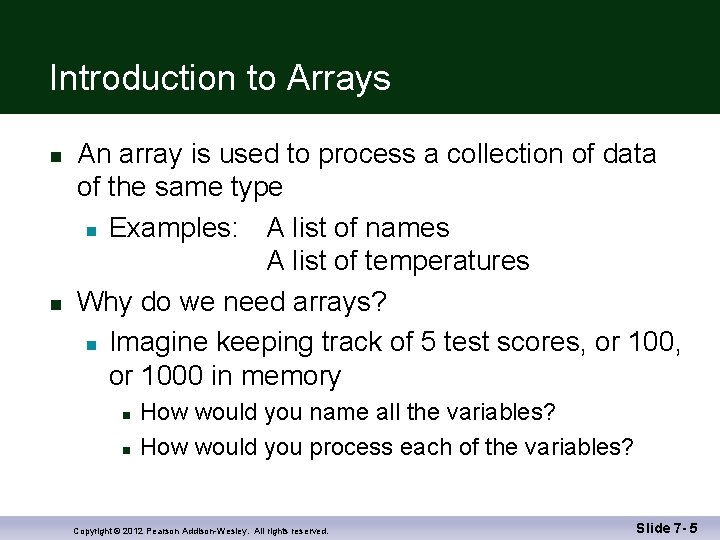 Introduction to Arrays

- An array is used to process a collection of data of the same type
  - Examples: A list of names
    A list of temperatures
- Why do we need arrays?
  - Imagine keeping track of 5 test scores, or 100, or 1000 in memory
    - How would you name all the variables?
    - How would you process each of the variables?

Copyright © 2012 Pearson Addison-Wesley. All rights reserved.

Slide 7- 5